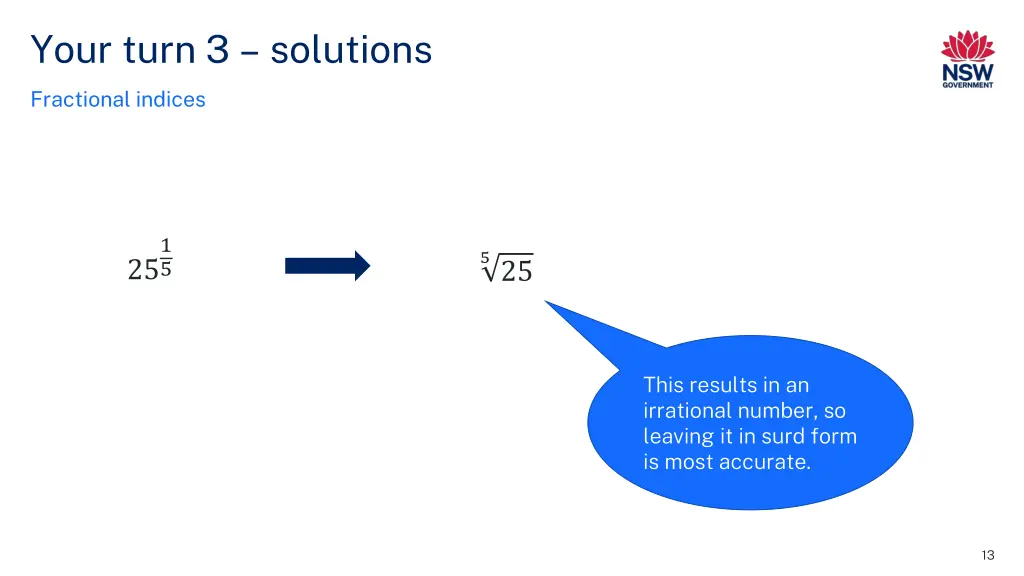 Your turn 3 – solutions

Fractional indices

NSW GOVERNMENT

$25^{\frac{1}{5}}$

$\sqrt[5]{25}$

This results in an irrational number, so leaving it in surd form is most accurate.

13